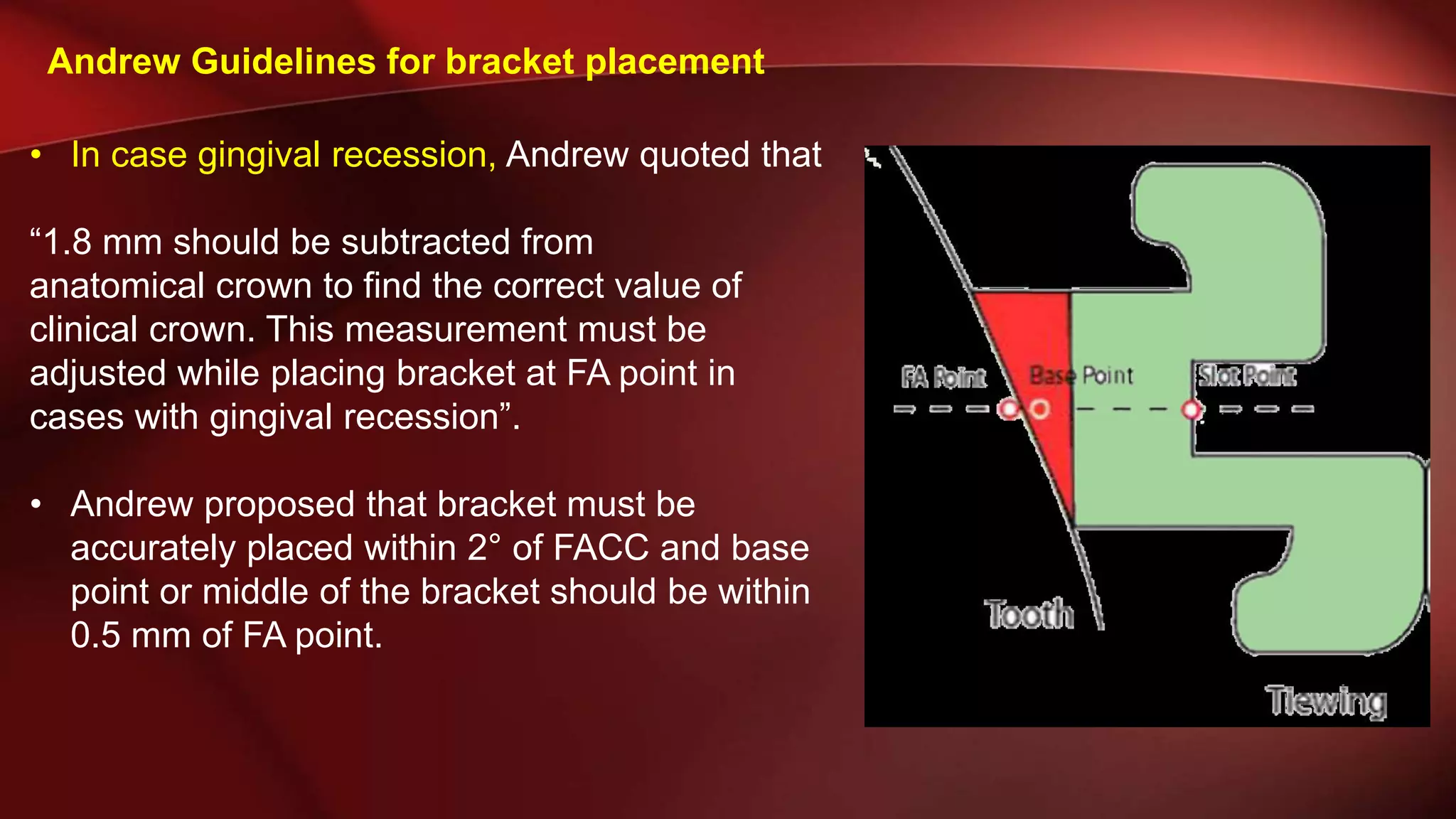 Andrew Guidelines for bracket placement

• In case gingival recession, Andrew quoted that

“1.8 mm should be subtracted from anatomical crown to find the correct value of clinical crown. This measurement must be adjusted while placing bracket at FA point in cases with gingival recession”.

• Andrew proposed that bracket must be accurately placed within 2° of FACC and base point or middle of the bracket should be within 0.5 mm of FA point.

FA Point
Base Point
Slot Point
Tooth
Tiewing